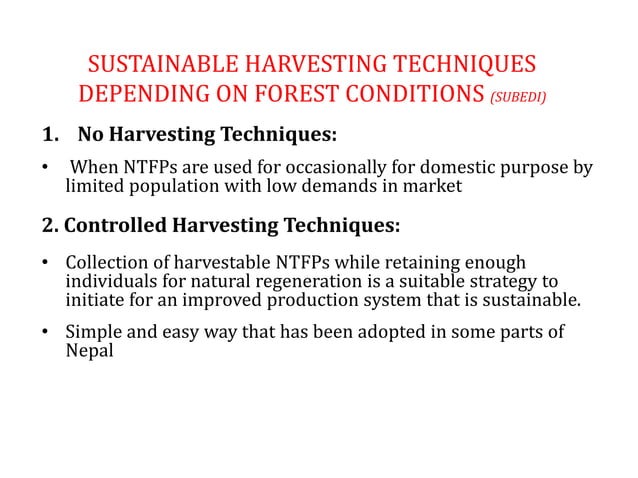 SUSTAINABLE HARVESTING TECHNIQUES DEPENDING ON FOREST CONDITIONS (SUBEDI)

1. No Harvesting Techniques:

• When NTFPs are used for occasionally for domestic purpose by limited population with low demands in market

2. Controlled Harvesting Techniques:

• Collection of harvestable NTFPs while retaining enough individuals for natural regeneration is a suitable strategy to initiate for an improved production system that is sustainable.

• Simple and easy way that has been adopted in some parts of Nepal